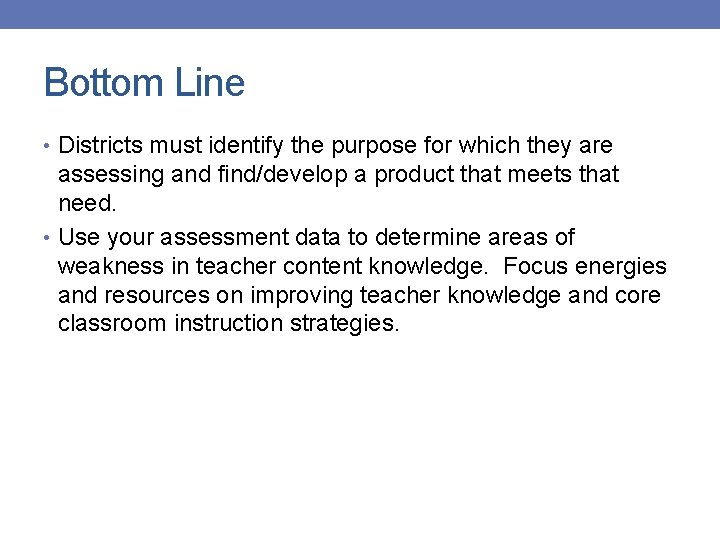 Bottom Line

• Districts must identify the purpose for which they are assessing and find/develop a product that meets that need.
• Use your assessment data to determine areas of weakness in teacher content knowledge. Focus energies and resources on improving teacher knowledge and core classroom instruction strategies.